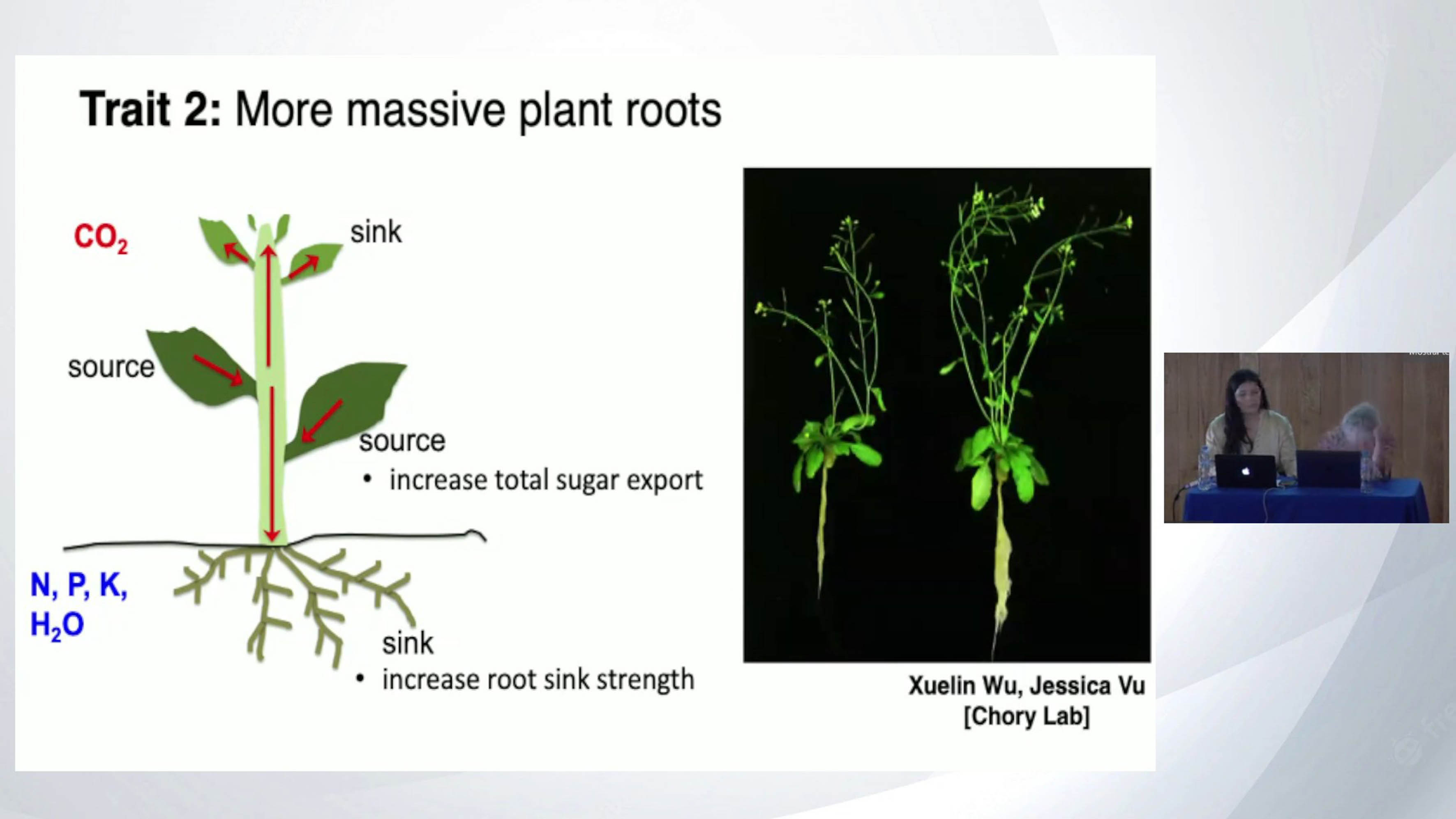 Trait 2: More massive plant roots

$CO_2$

sink

source

source
• increase total sugar export

N, P, K, $H_2O$

sink
• increase root sink strength

Xuelin Wu, Jessica Vu
[Chory Lab]